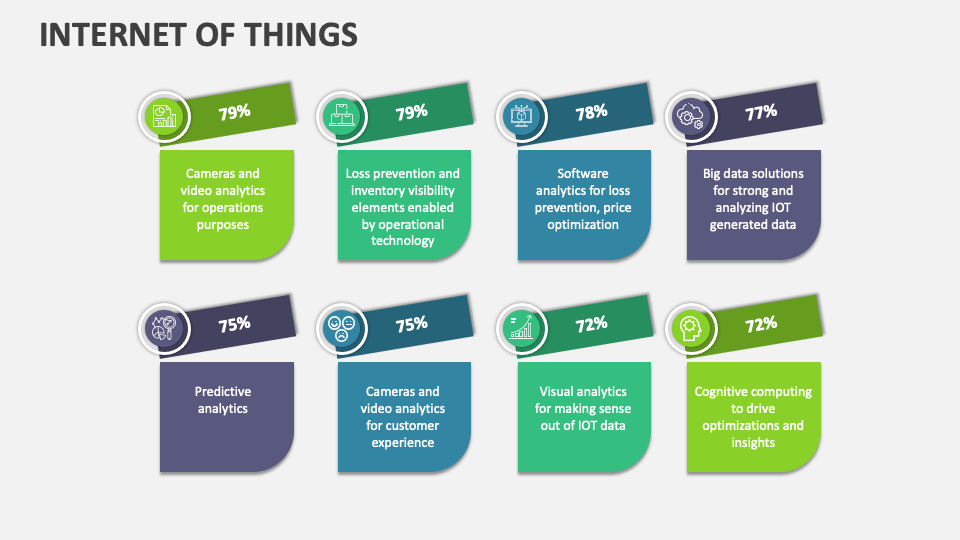 INTERNET OF THINGS

79%

Cameras and video analytics for operations purposes

79%

Loss prevention and inventory visibility elements enabled by operational technology

78%

Software analytics for loss prevention, price optimization

77%

Big data solutions for strong and analyzing IOT generated data

75%

Predictive analytics

75%

Cameras and video analytics for customer experience

72%

Visual analytics for making sense out of IOT data

72%

Cognitive computing to drive optimizations and insights